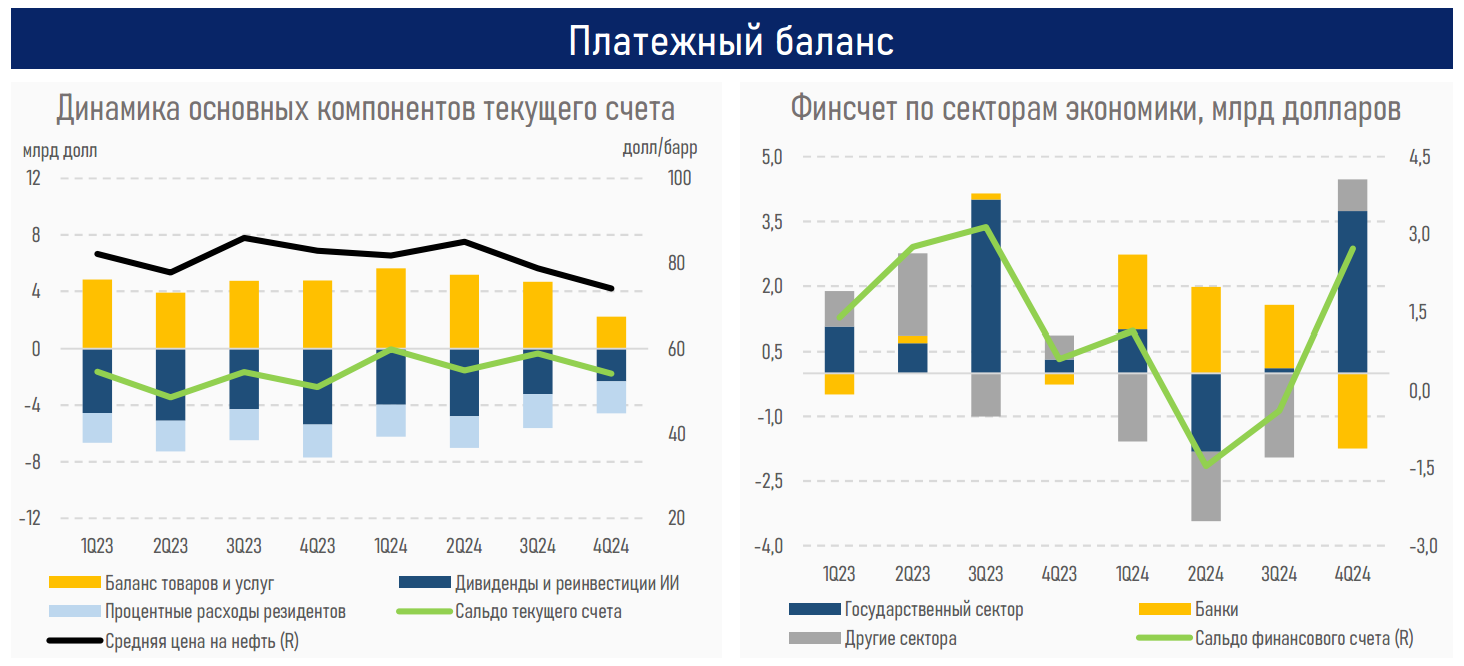 Платежный баланс

Динамика основных компонентов текущего счета

млрд долл

долл/барр

12
8
4
0
-4
-8
-12

100
80
60
40
20

1Q23 2Q23 3Q23 4Q23 1Q24 2Q24 3Q24 4Q24

Баланс товаров и услуг
Дивиденды и реинвестиции ИИ
Процентные расходы резидентов
Сальдо текущего счета
Средняя цена на нефть (R)

Финсчет по секторам экономики, млрд долларов

5,0
3,5
2,0
0,5
-1,0
-2,5
-4,0

4,5
3,0
1,5
0,0
-1,5
-3,0

1Q23 2Q23 3Q23 4Q23 1Q24 2Q24 3Q24 4Q24

Государственный сектор
Банки
Другие сектора
Сальдо финансового счета (R)